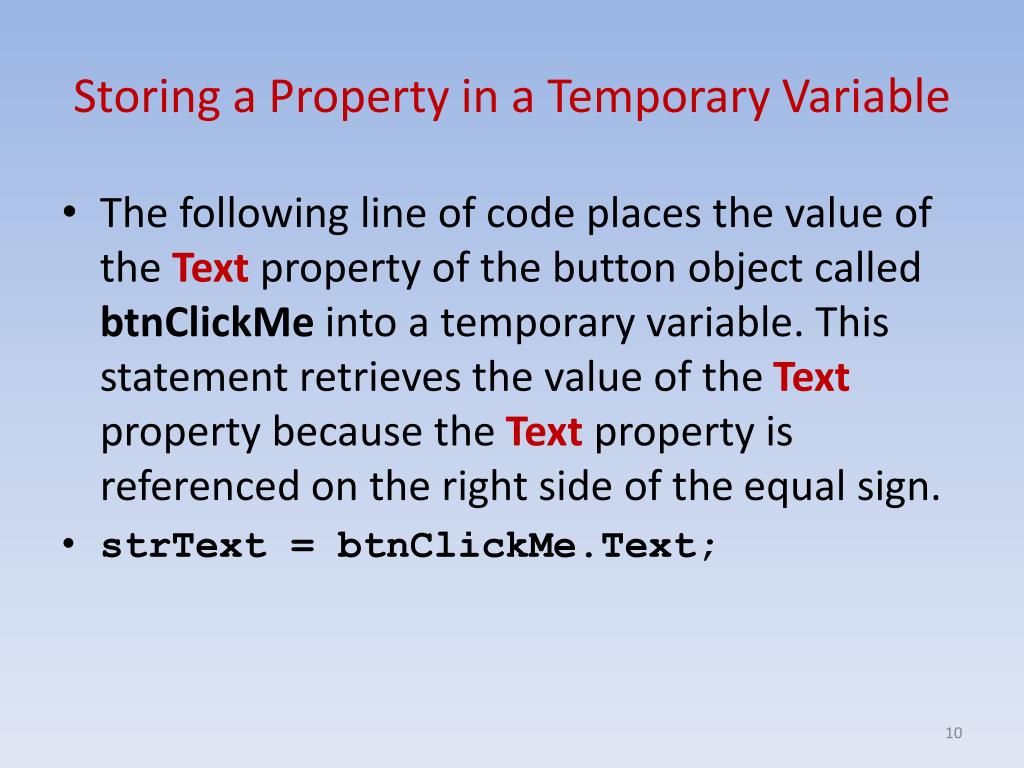 Storing a Property in a Temporary Variable

• The following line of code places the value of the Text property of the button object called btnClickMe into a temporary variable. This statement retrieves the value of the Text property because the Text property is referenced on the right side of the equal sign.
• strText = btnClickMe.Text;

10